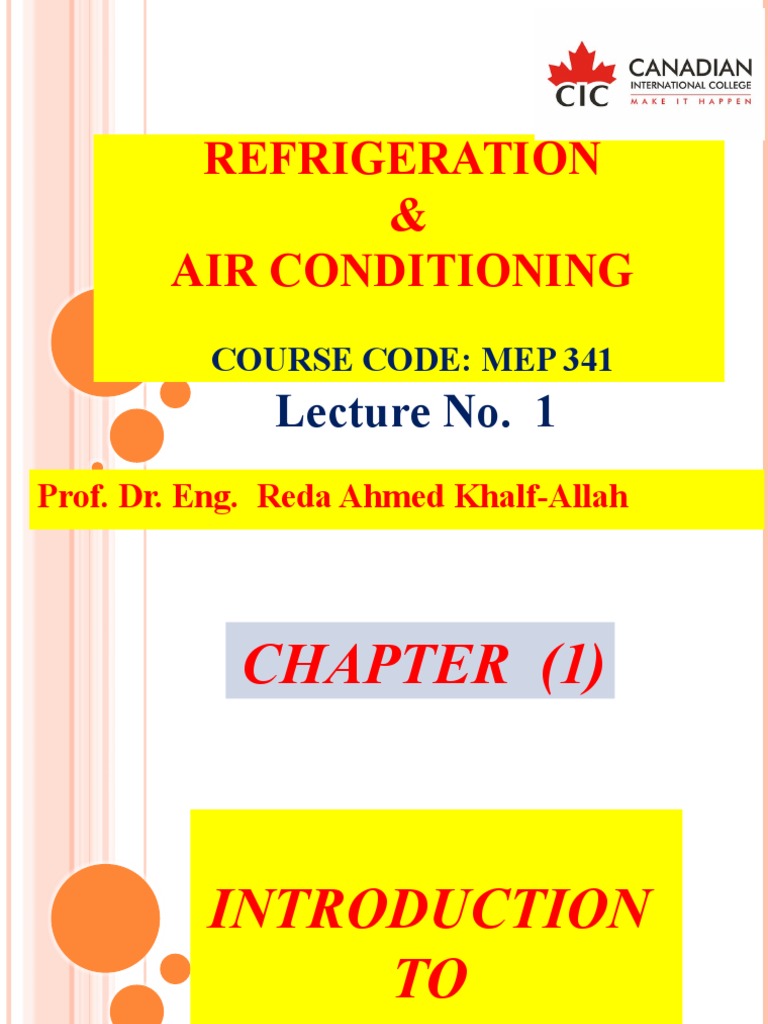 CIC CANADIAN INTERNATIONAL COLLEGE MAKE IT HAPPEN

REFRIGERATION
&
AIR CONDITIONING

COURSE CODE: MEP 341

Lecture No. 1

Prof. Dr. Eng. Reda Ahmed Khalf-Allah

CHAPTER (1)

INTRODUCTION
TO